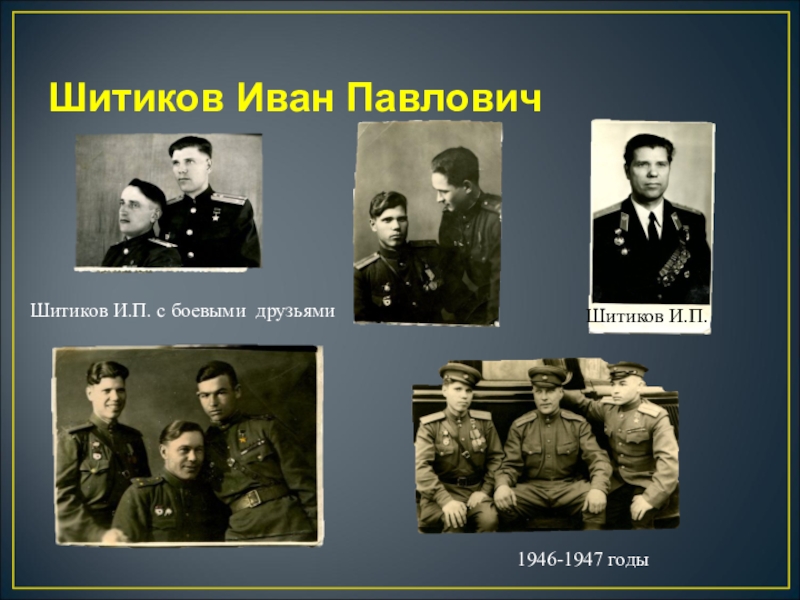 Шитиков Иван Павлович

Шитиков И.П. с боевыми друзьями

Шитиков И.П.

1946-1947 годы